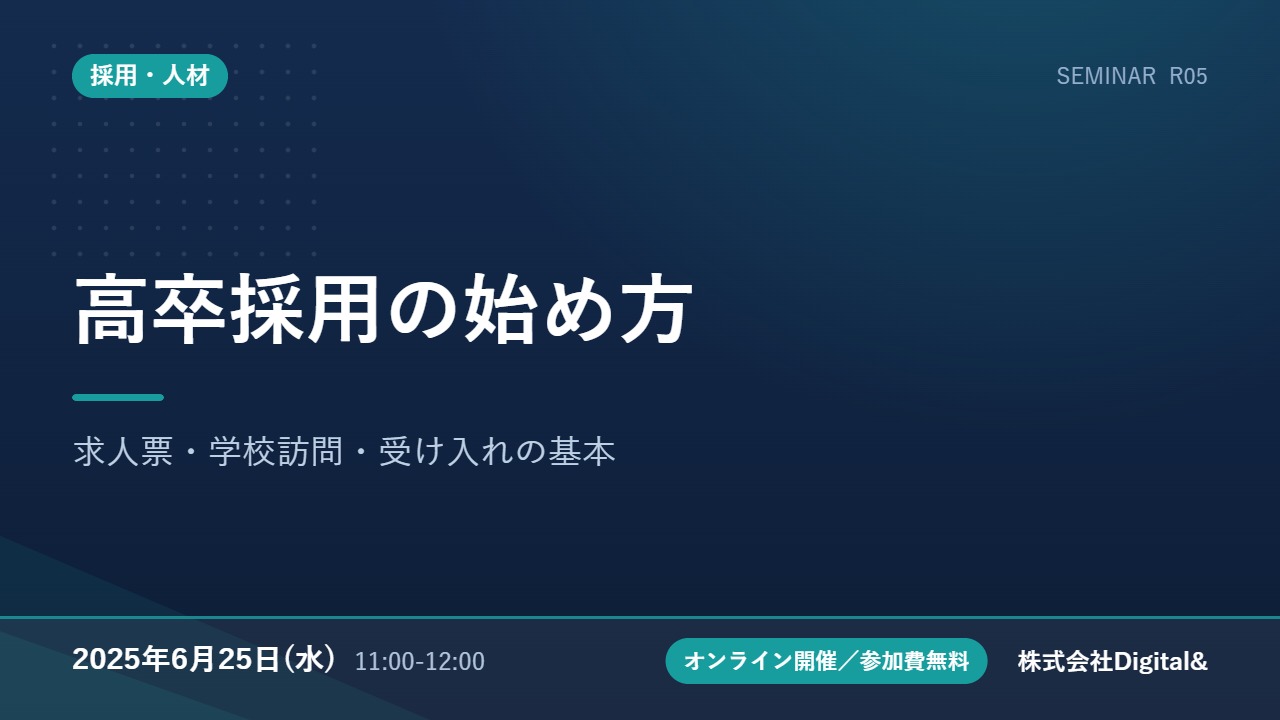 採用・人材

SEMINAR R05

高卒採用の始め方

求人票・学校訪問・受け入れの基本

2025年6月25日(水) 11:00-12:00

オンライン開催／参加費無料

株式会社Digital&